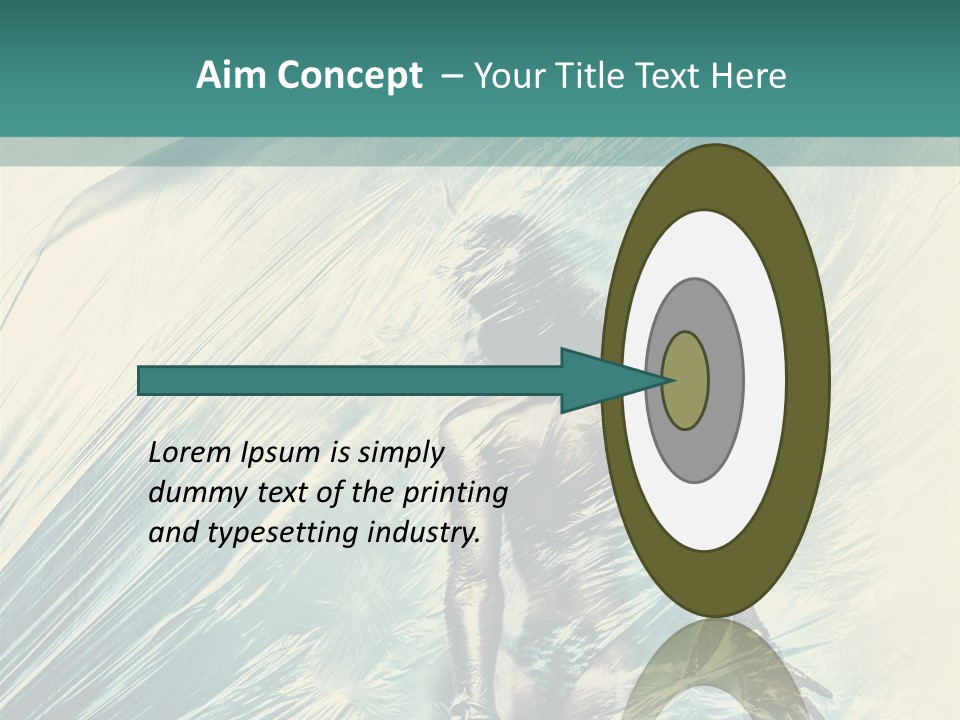 Aim Concept – Your Title Text Here

Lorem Ipsum is simply dummy text of the printing and typesetting industry.